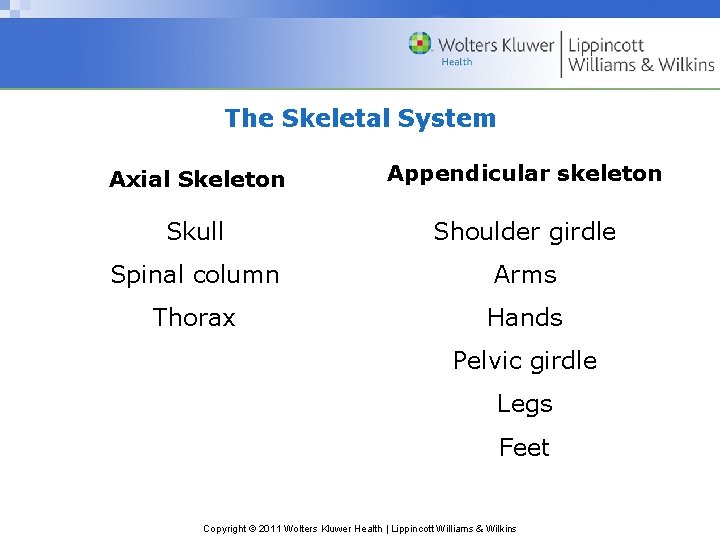 Wolters Kluwer Health | Lippincott Williams & Wilkins

The Skeletal System

Axial Skeleton

Skull

Spinal column

Thorax

Appendicular skeleton

Shoulder girdle

Arms

Hands

Pelvic girdle

Legs

Feet

Copyright © 2011 Wolters Kluwer Health | Lippincott Williams & Wilkins